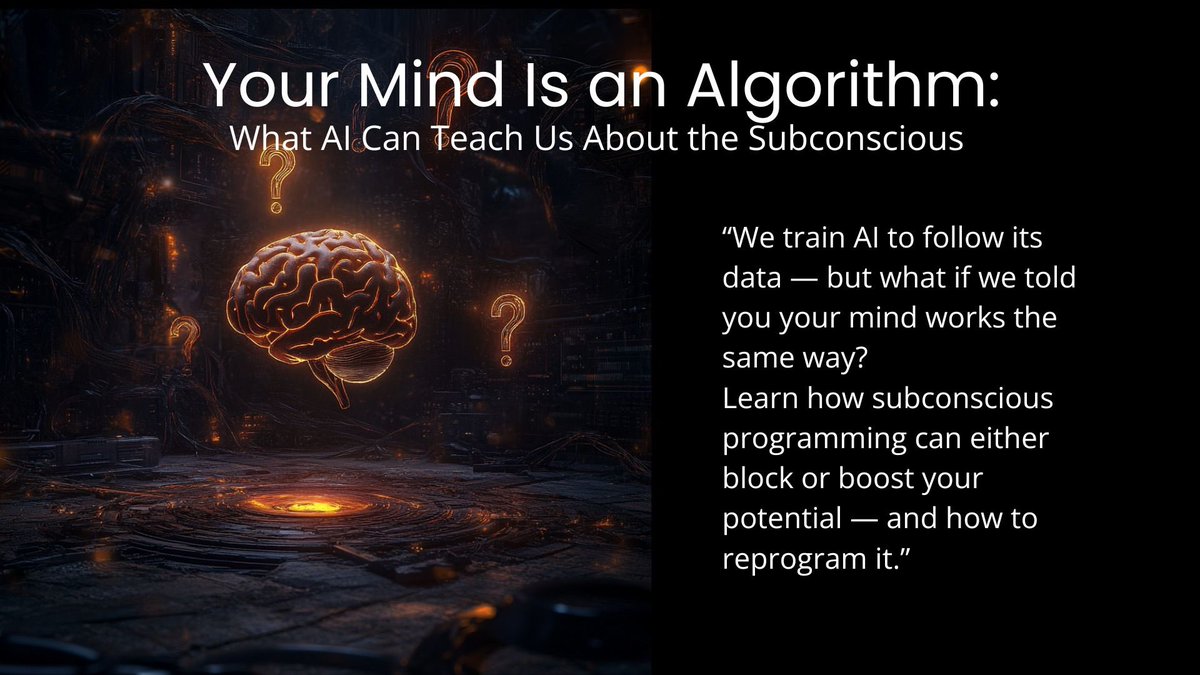 Your Mind Is an Algorithm:
What AI Can Teach Us About the Subconscious

“We train AI to follow its data — but what if we told you your mind works the same way?
Learn how subconscious programming can either block or boost your potential — and how to reprogram it.”